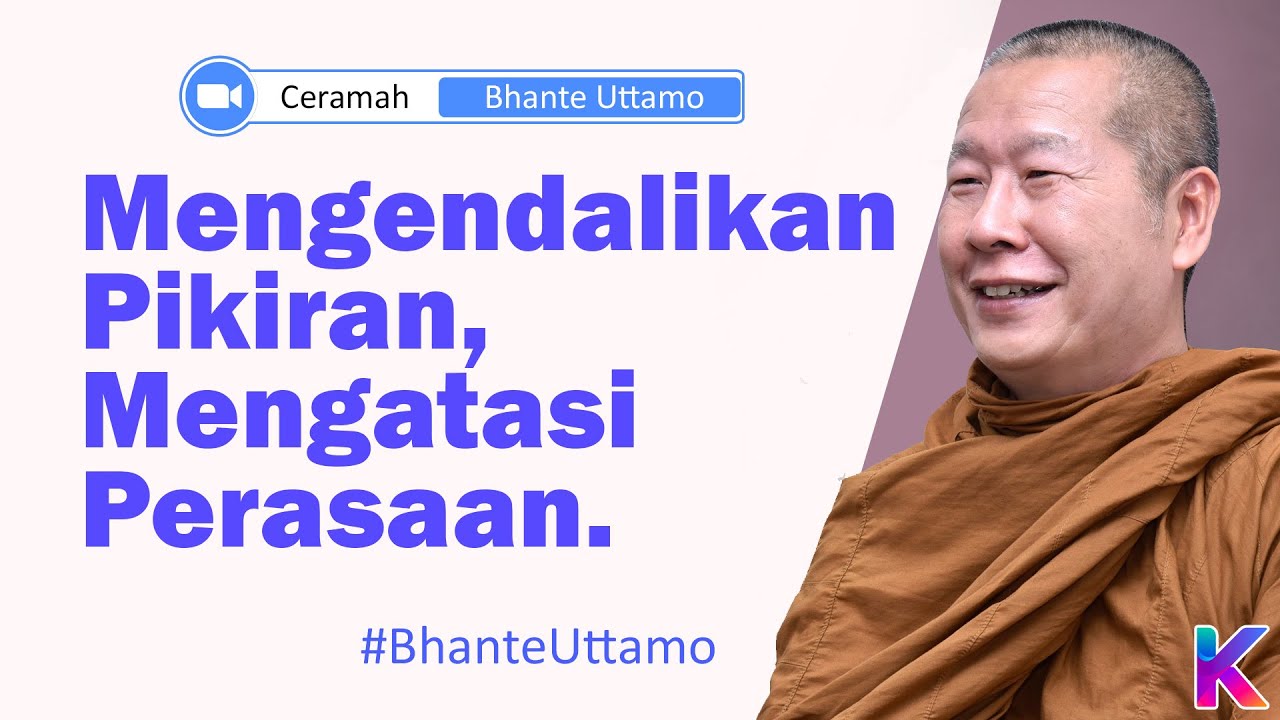 Ceramah Bhante Uttamo

Mengendalikan Pikiran, Mengatasi Perasaan.

#BhanteUttamo

K